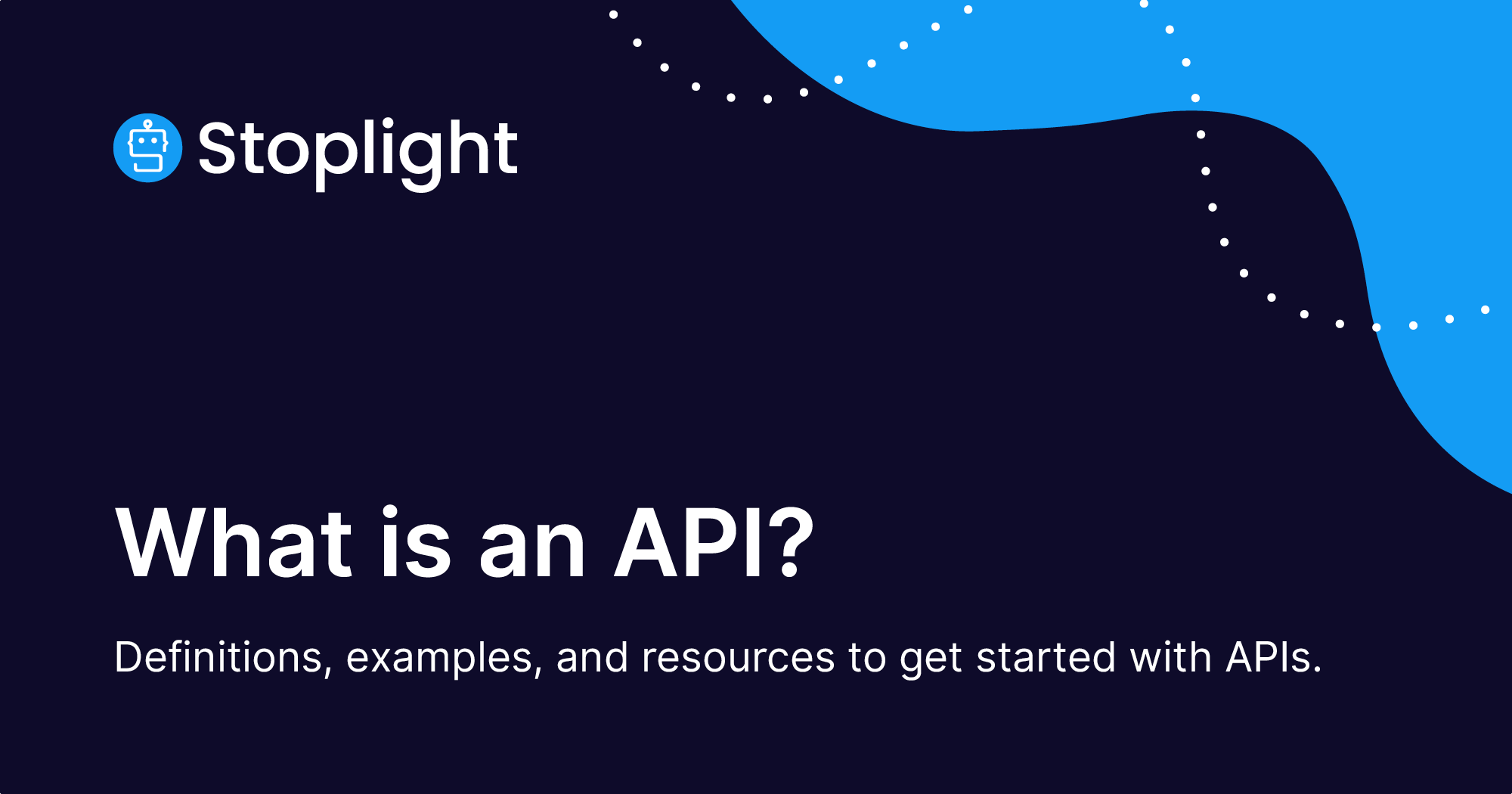 Stoplight

What is an API?

Definitions, examples, and resources to get started with APIs.